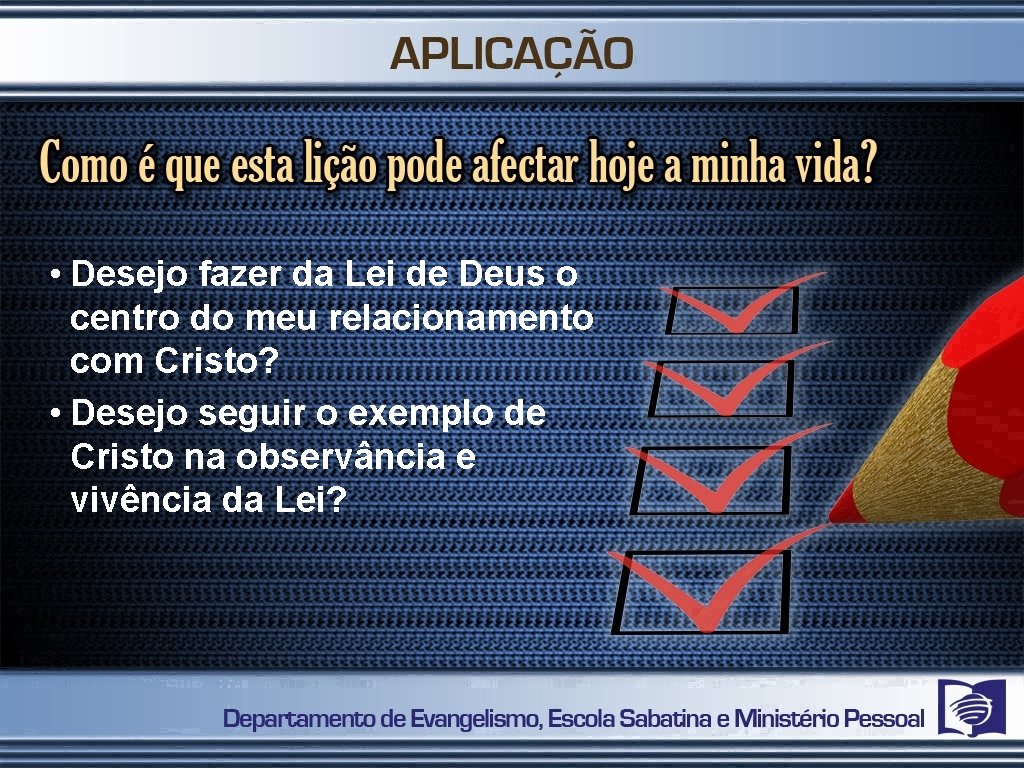 APLICAÇÃO

Como é que esta lição pode afectar hoje a minha vida?

• Desejo fazer da Lei de Deus o centro do meu relacionamento com Cristo?
• Desejo seguir o exemplo de Cristo na observância e vivência da Lei?

Departamento de Evangelismo, Escola Sabatina e Ministério Pessoal